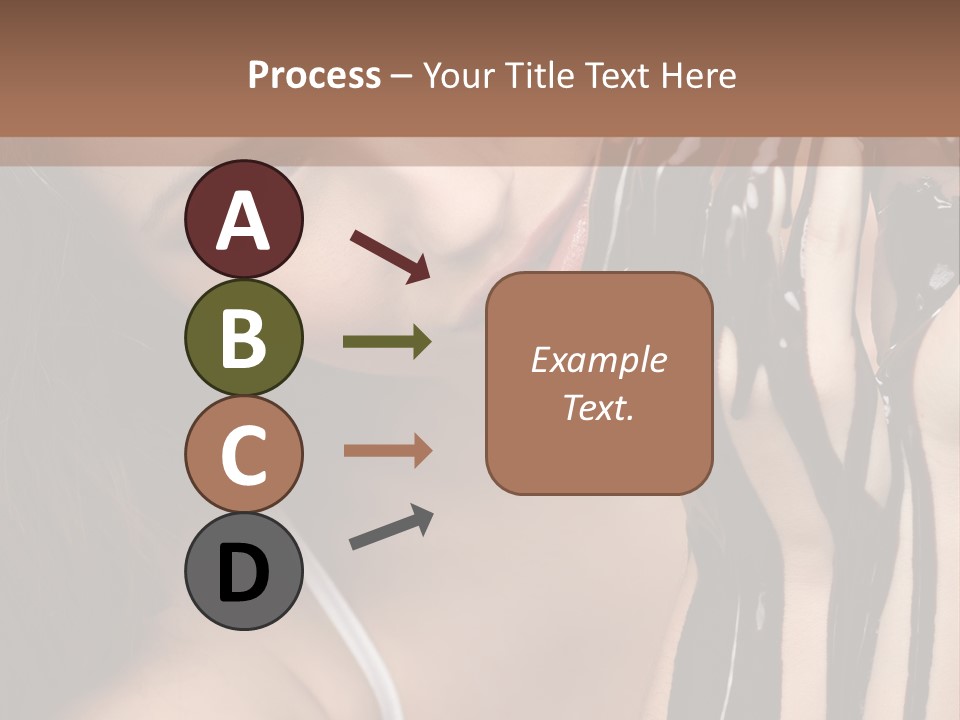 Process – Your Title Text Here

A

B

C

D

Example Text.